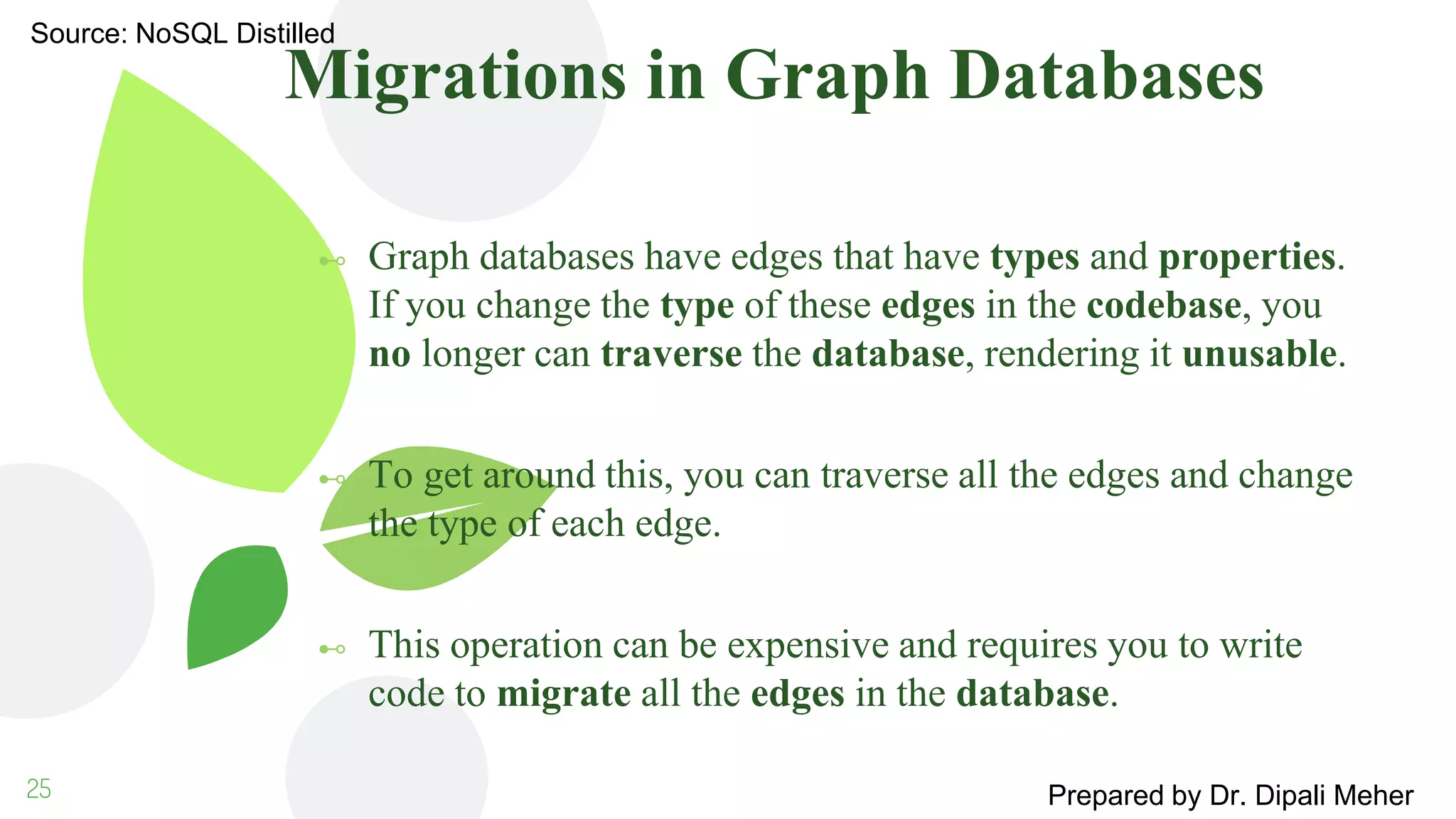 Source: NoSQL Distilled

Migrations in Graph Databases

Graph databases have edges that have types and properties. If you change the type of these edges in the codebase, you no longer can traverse the database, rendering it unusable.

To get around this, you can traverse all the edges and change the type of each edge.

This operation can be expensive and requires you to write code to migrate all the edges in the database.

25

Prepared by Dr. Dipali Meher